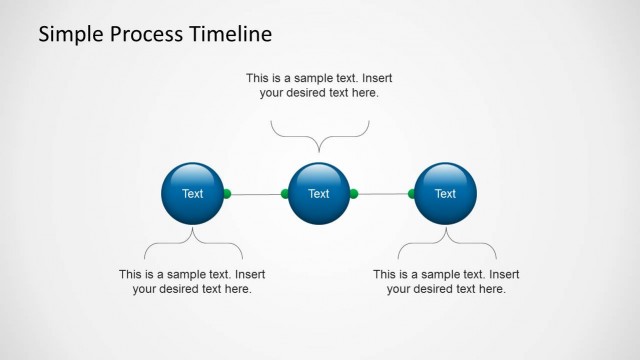 Simple Process Timeline

This is a sample text. Insert your desired text here.

Text

Text

Text

This is a sample text. Insert your desired text here.

This is a sample text. Insert your desired text here.